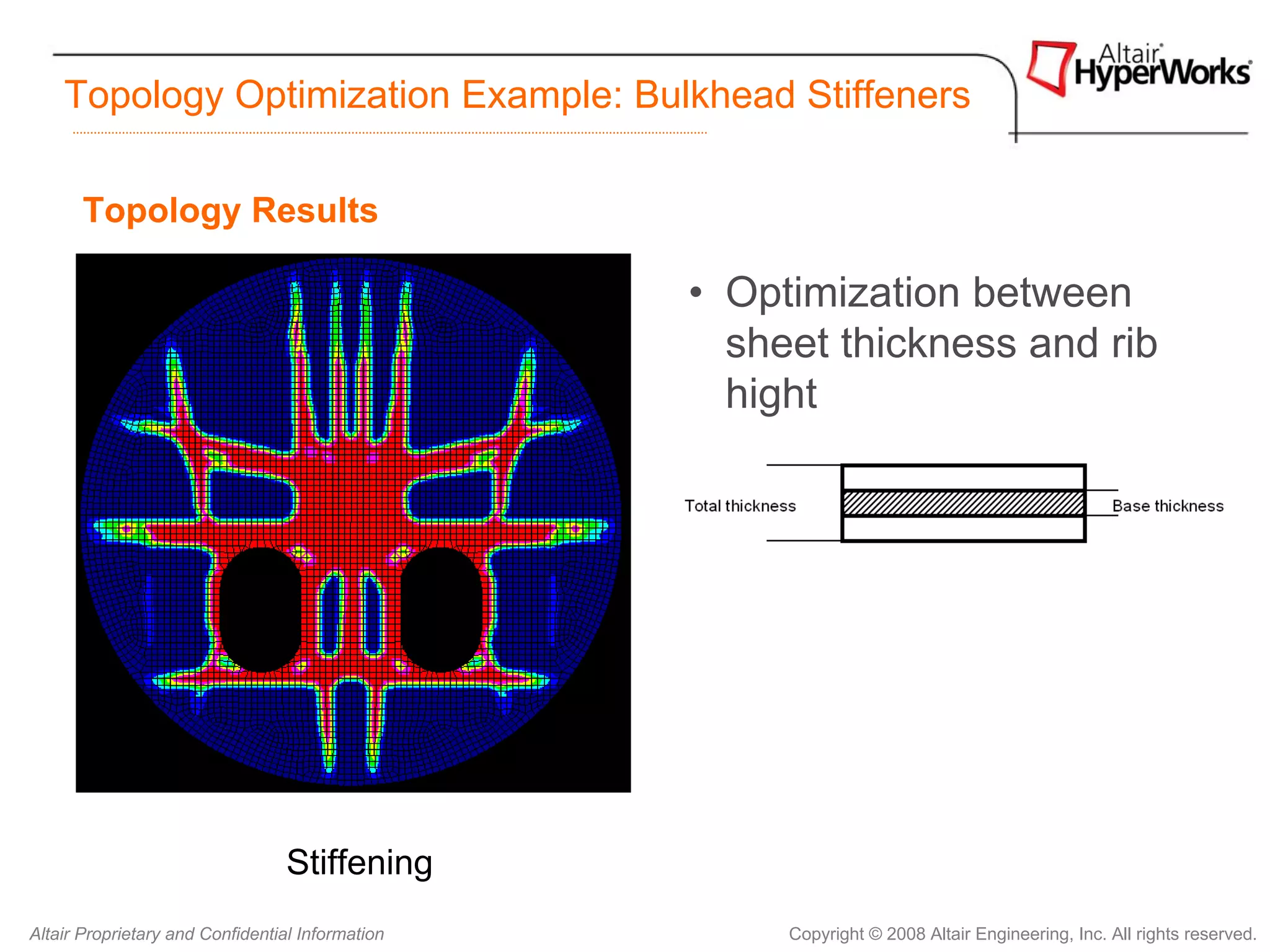 Topology Optimization Example: Bulkhead Stiffeners

Altair HyperWorks

Topology Results

• Optimization between sheet thickness and rib hight

Total thickness

Base thickness

Stiffening

Altair Proprietary and Confidential Information

Copyright © 2008 Altair Engineering, Inc. All rights reserved.